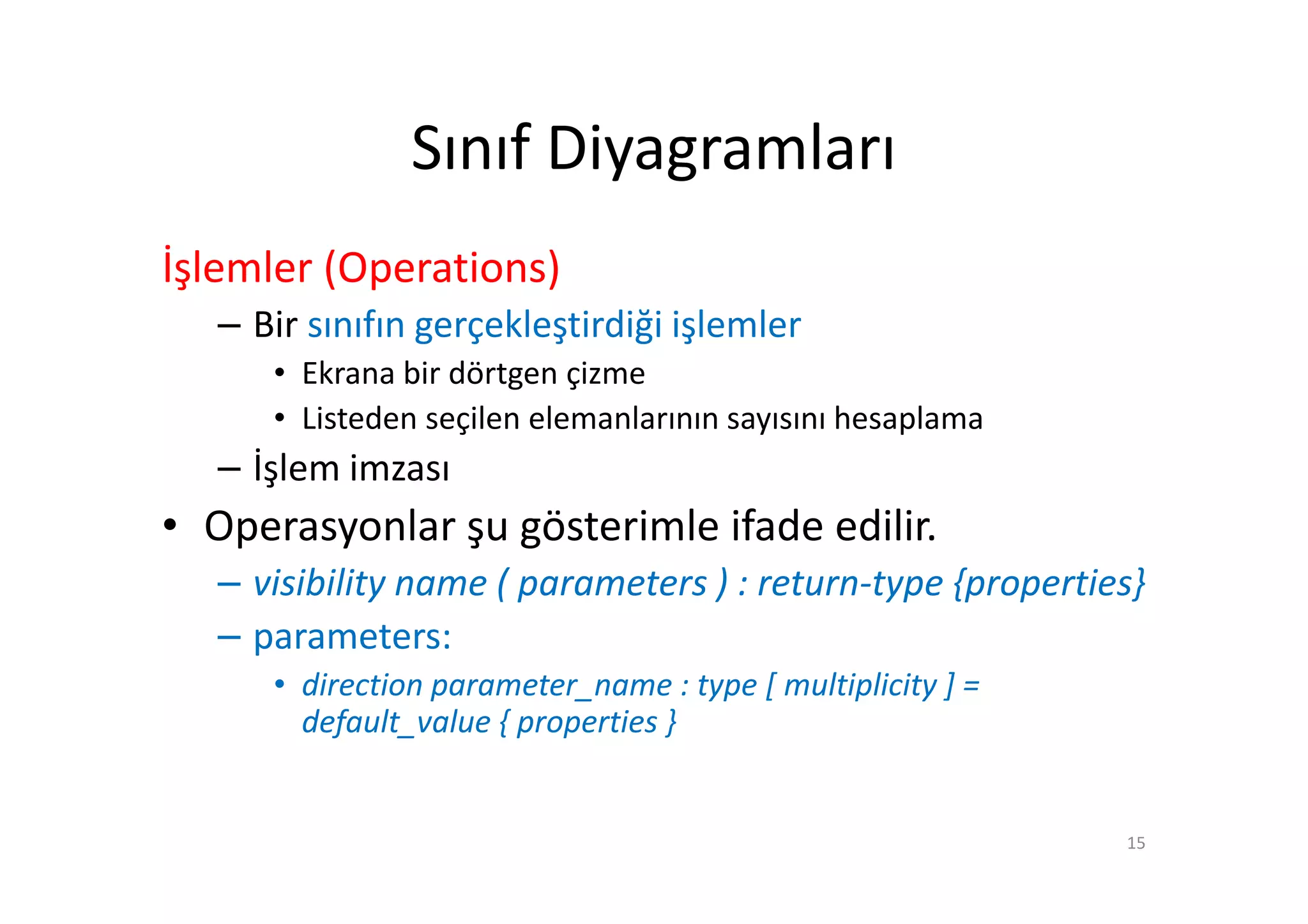 Sınıf Diyagramları

İşlemler (Operations)

– Bir sınıfın gerçekleştirdiği işlemler

• Ekrana bir dörtgen çizme

• Listeden seçilen elemanlarının sayısını hesaplama

– İşlem imzası

• Operasyonlar şu gösterimle ifade edilir.

– visibility name ( parameters ) : return-type {properties}

– parameters:

• direction parameter_name : type [ multiplicity ] = default_value { properties }

15